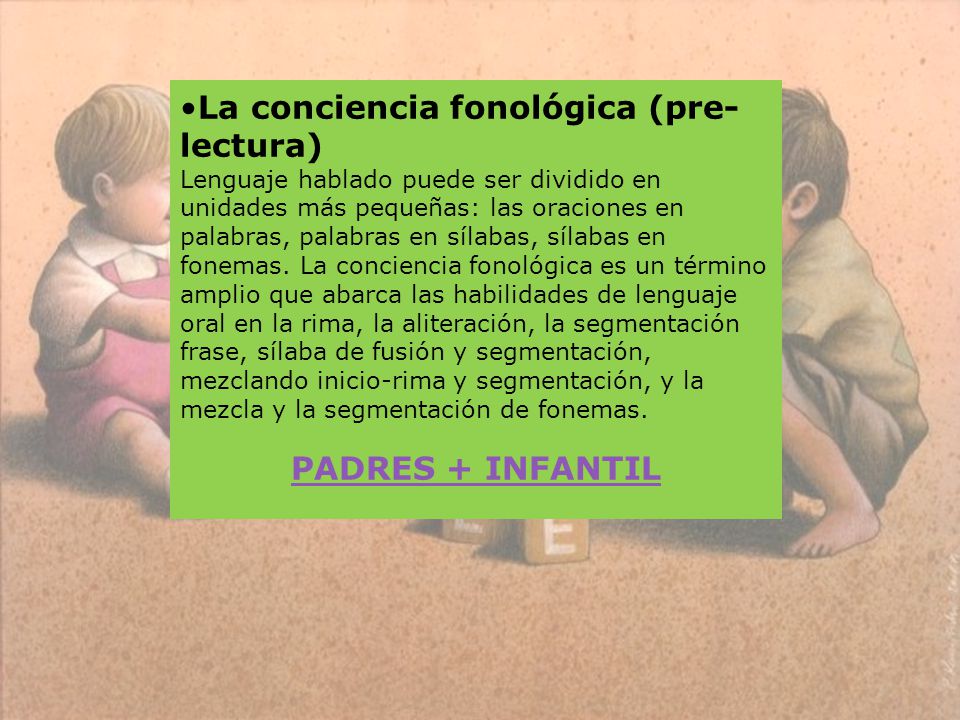 •La conciencia fonológica (pre-lectura)
Lenguaje hablado puede ser dividido en unidades más pequeñas: las oraciones en palabras, palabras en sílabas, sílabas en fonemas. La conciencia fonológica es un término amplio que abarca las habilidades de lenguaje oral en la rima, la aliteración, la segmentación frase, sílaba de fusión y segmentación, mezclando inicio-rima y segmentación, y la mezcla y la segmentación de fonemas.

PADRES + INFANTIL

E